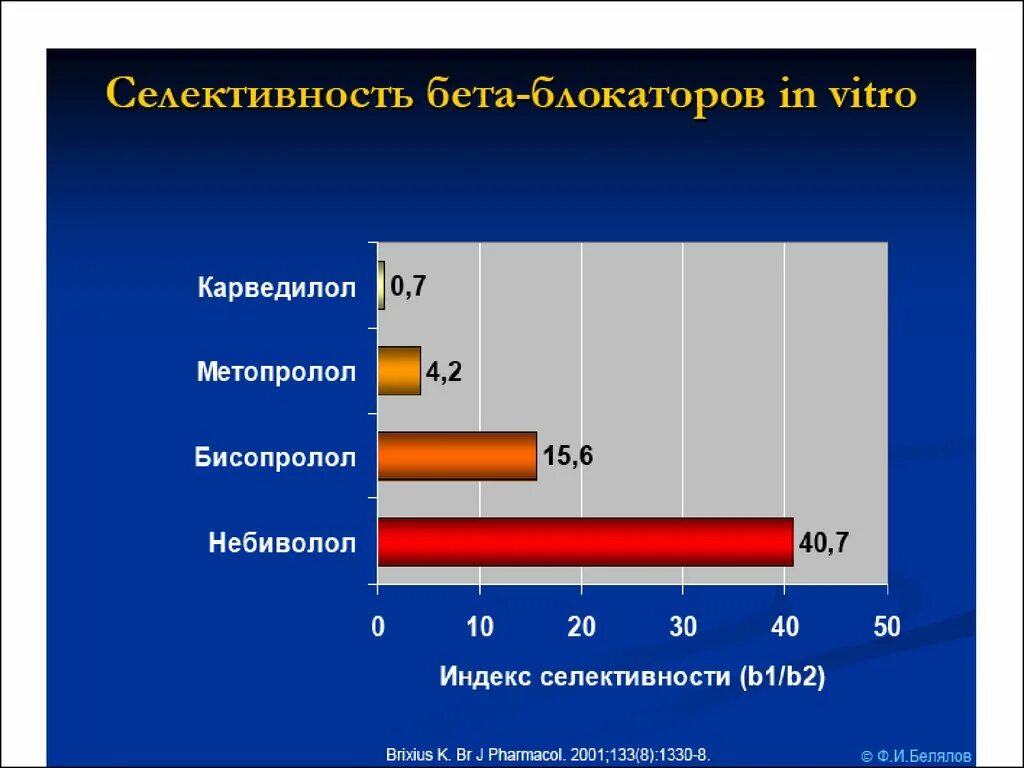 Селективность бета-блокаторов in vitro

Карведилол 0,7
Метопролол 4,2
Бисопролол 15,6
Небиволол 40,7

0 10 20 30 40 50

Индекс селективности (b1/b2)

Brixius K. Br J Pharmacol. 2001;133(8):1330-8.

© Ф.И.Белялов